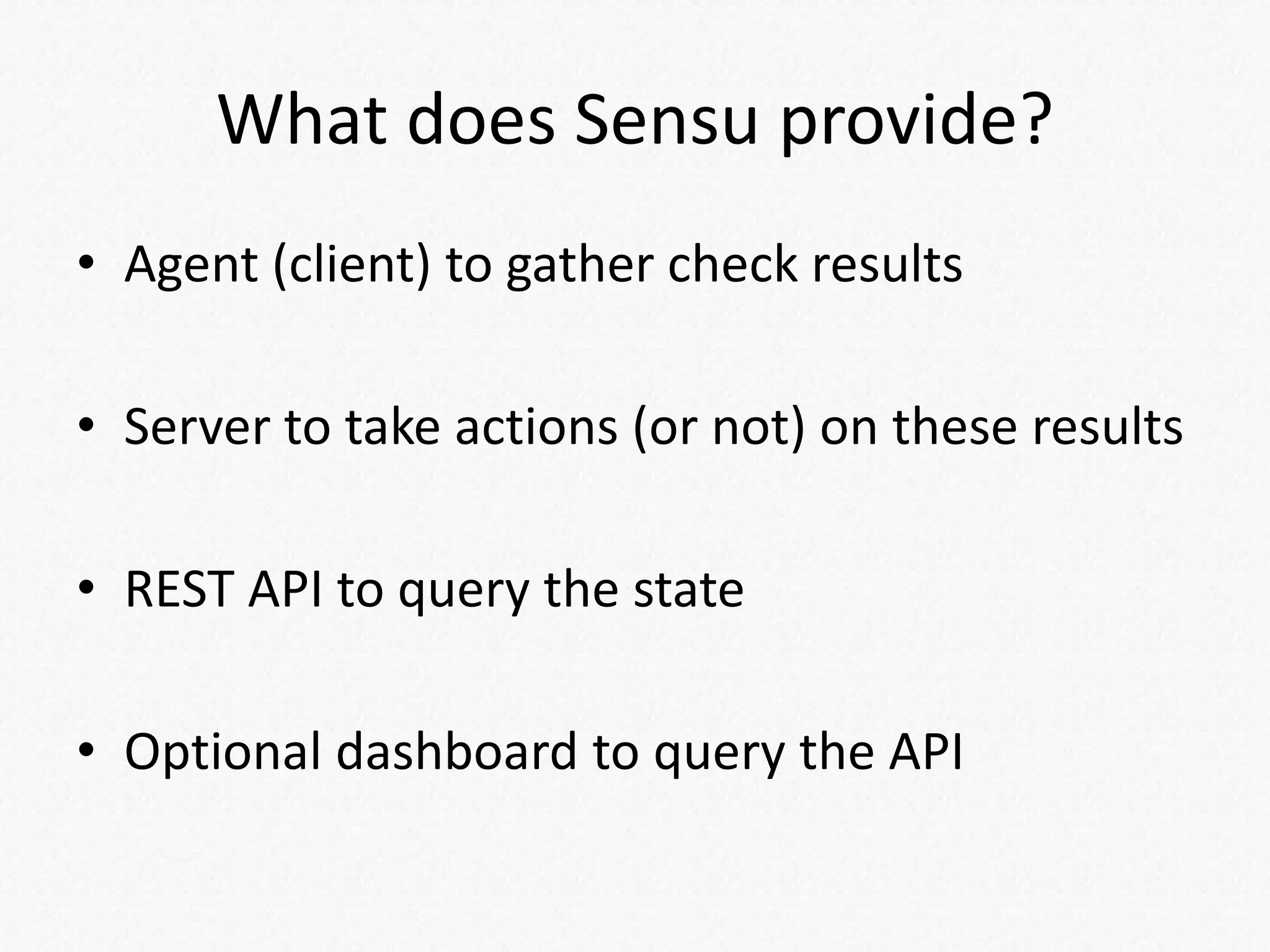 What does Sensu provide?

• Agent (client) to gather check results

• Server to take actions (or not) on these results

• REST API to query the state

• Optional dashboard to query the API